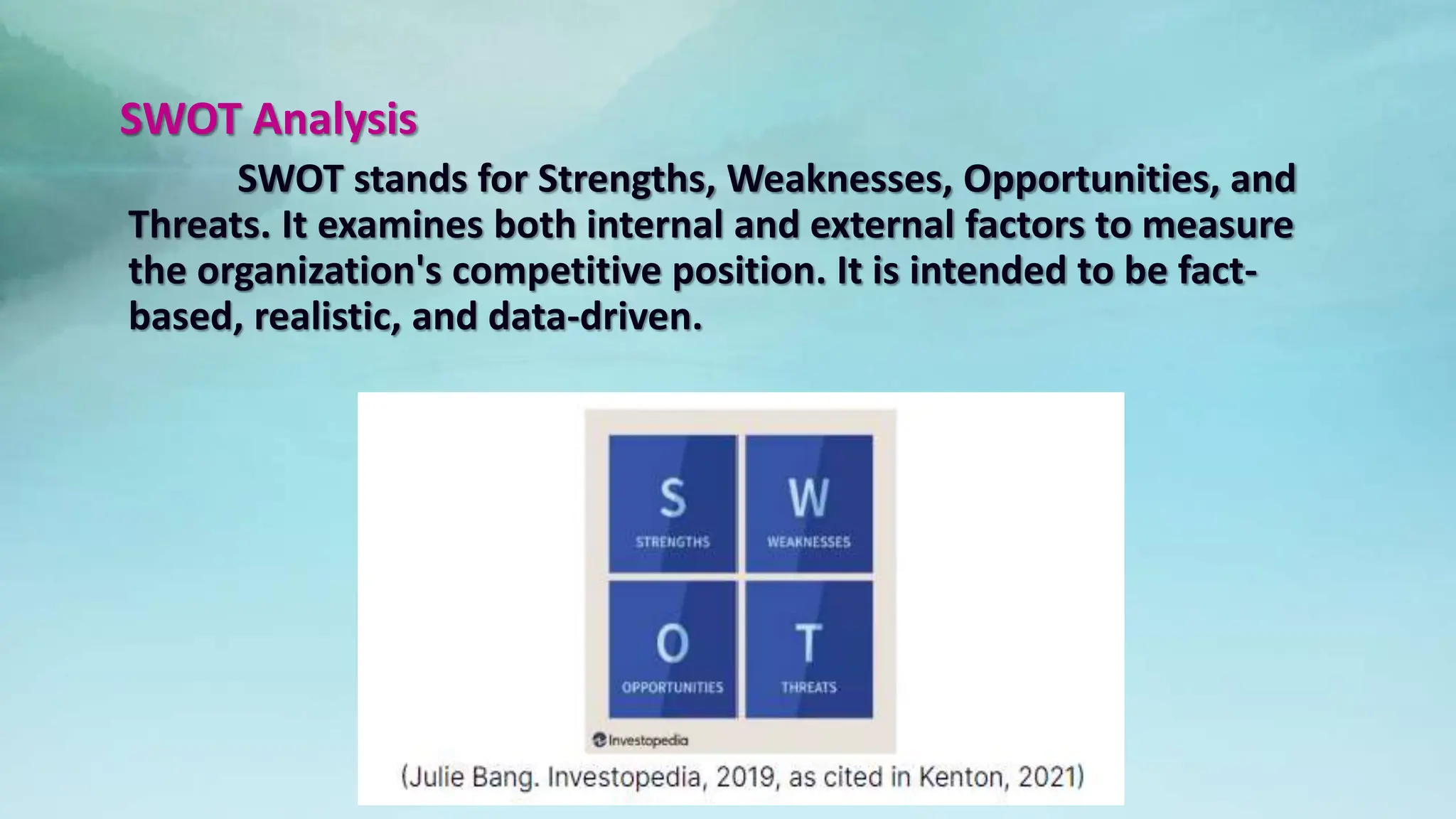 SWOT Analysis

SWOT stands for Strengths, Weaknesses, Opportunities, and Threats. It examines both internal and external factors to measure the organization's competitive position. It is intended to be fact-based, realistic, and data-driven.

S
STRENGTHS

W
WEAKNESSES

O
OPPORTUNITIES

T
THREATS

Investopedia

(Julie Bang. Investopedia, 2019, as cited in Kenton, 2021)